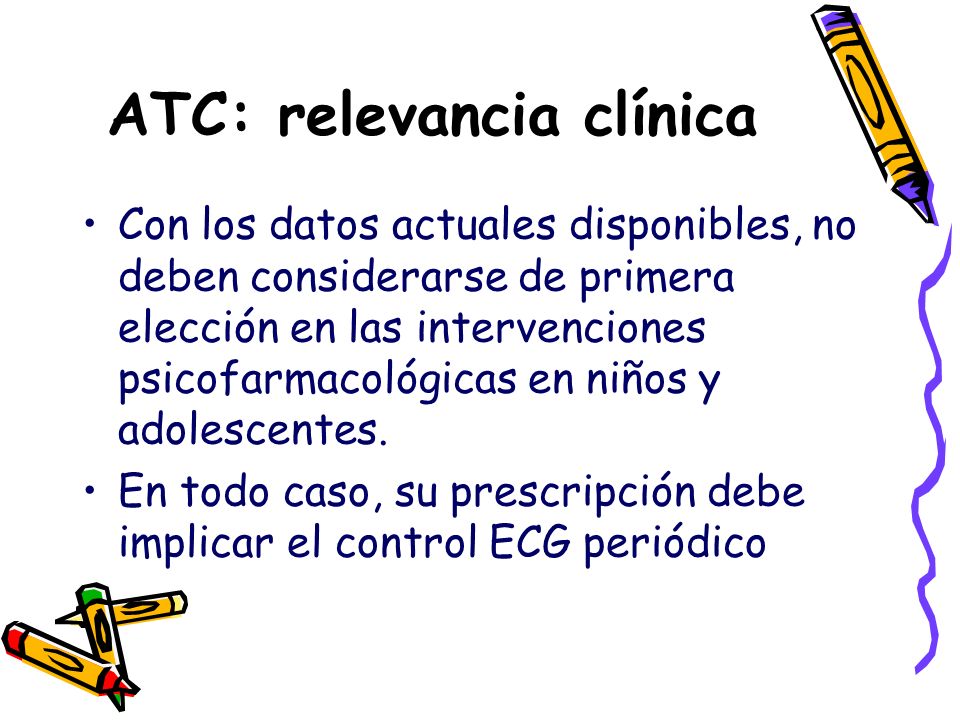 ATC: relevancia clínica

• Con los datos actuales disponibles, no deben considerarse de primera elección en las intervenciones psicofarmacológicas en niños y adolescentes.

• En todo caso, su prescripción debe implicar el control ECG periódico